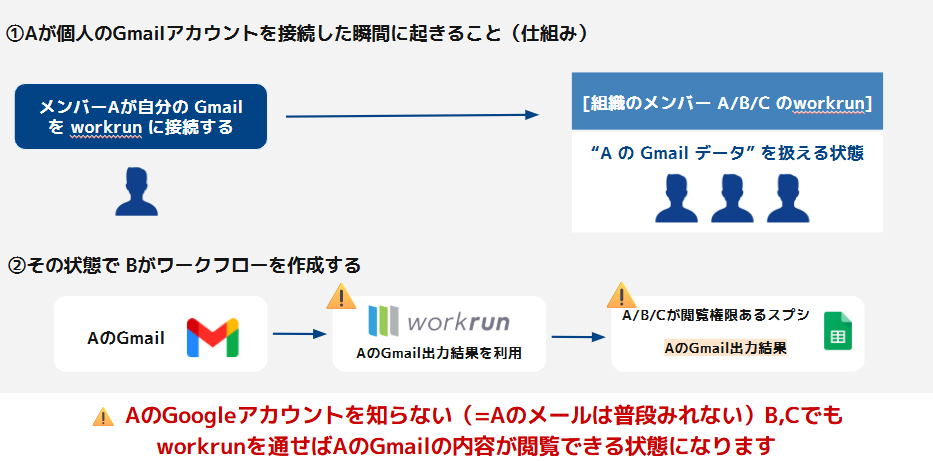 ①Aが個人のGmailアカウントを接続した瞬間に起きること（仕組み）

メンバーAが自分の Gmail を workrun に接続する

[組織のメンバー A/B/C のworkrun]

“A の Gmail データ” を扱える状態

②その状態で Bがワークフローを作成する

AのGmail

workrun

AのGmail出力結果を利用

A/B/Cが閲覧権限あるスプシ

AのGmail出力結果

AのGoogleアカウントを知らない（=Aのメールは普段みれない）B,Cでも workrunを通せばAのGmailの内容が閲覧できる状態になります